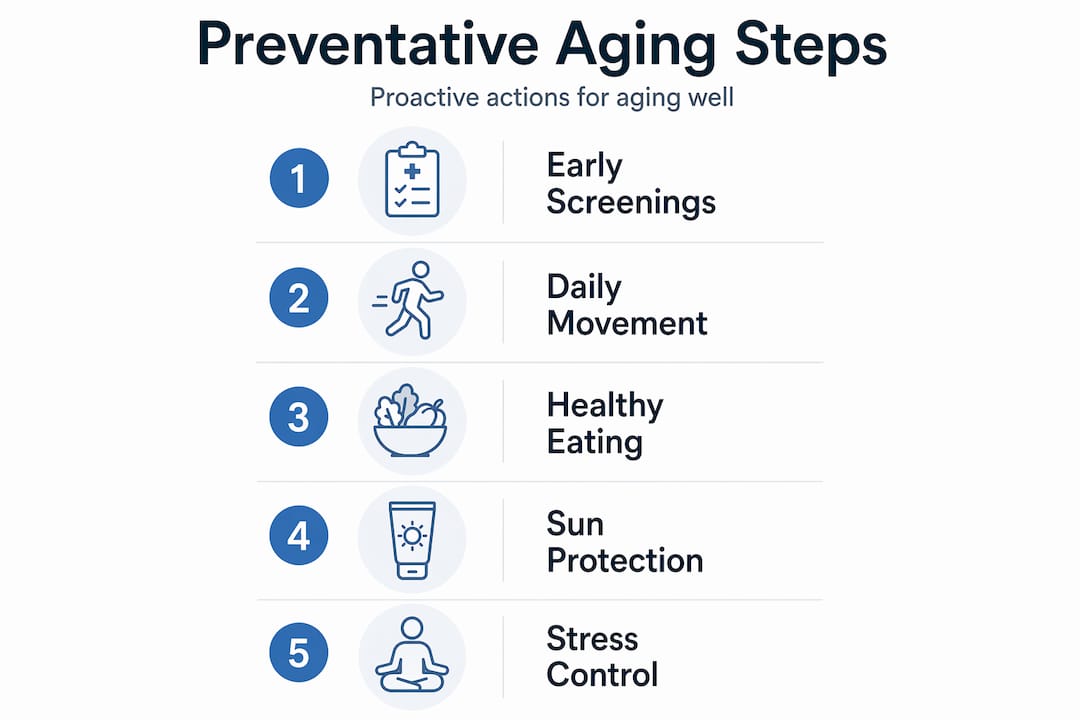 Preventative Aging Steps

Proactive actions for aging well

1 Early Screenings

2 Daily Movement

3 Healthy Eating

4 Sun Protection

5 Stress Control